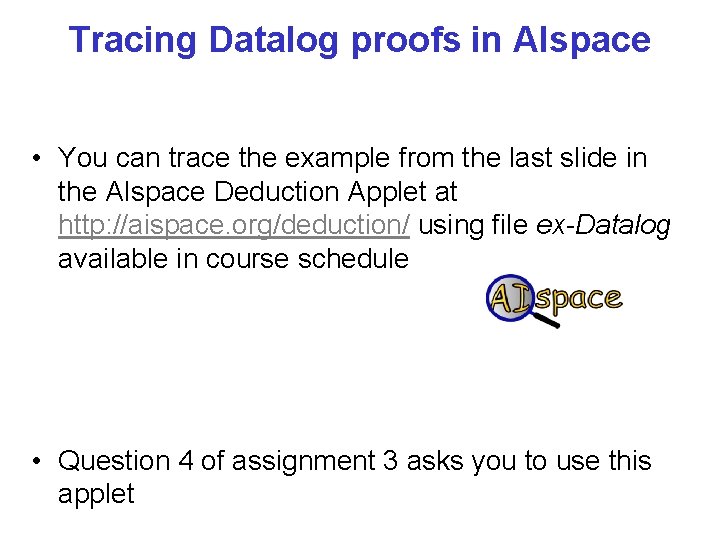 Tracing Datalog proofs in AIspace

• You can trace the example from the last slide in the AIspace Deduction Applet at http://aispace.org/deduction/ using file ex-Datalog available in course schedule

AIspace

• Question 4 of assignment 3 asks you to use this applet